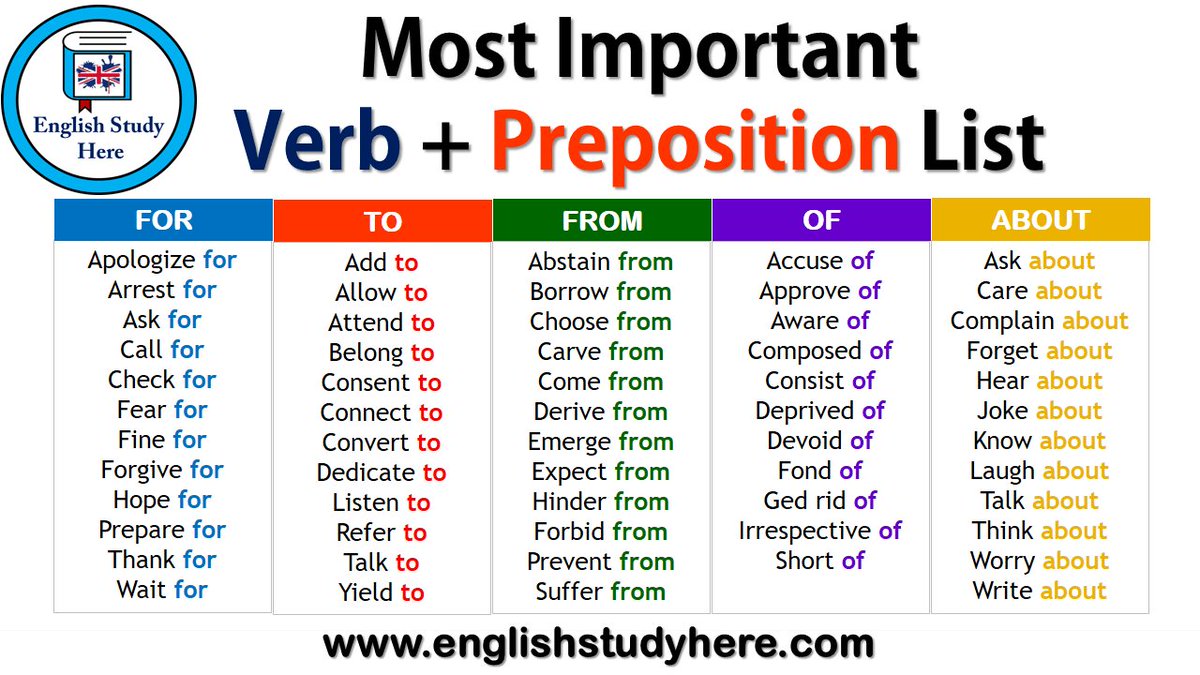 English Study Here

Most Important
Verb + Preposition List

| FOR | TO | FROM | OF | ABOUT |
|---|---|---|---|---|
| Apologize for | Add to | Abstain from | Accuse of | Ask about |
| Arrest for | Allow to | Borrow from | Approve of | Care about |
| Ask for | Attend to | Choose from | Aware of | Complain about |
| Call for | Belong to | Carve from | Composed of | Forget about |
| Check for | Consent to | Come from | Consist of | Hear about |
| Fear for | Connect to | Derive from | Deprived of | Joke about |
| Fine for | Convert to | Emerge from | Devoid of | Know about |
| Forgive for | Dedicate to | Expect from | Fond of | Laugh about |
| Hope for | Listen to | Hinder from | Ged rid of | Talk about |
| Prepare for | Refer to | Forbid from | Irrespective of | Think about |
| Thank for | Talk to | Prevent from | Short of | Worry about |
| Wait for | Yield to | Suffer from | | Write about |

www.englishstudyhere.com